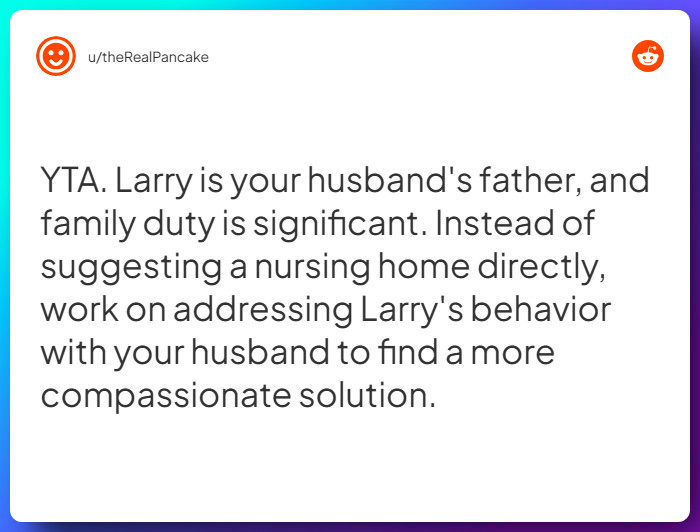 u/theRealPancake

YTA. Larry is your husband's father, and family duty is significant. Instead of suggesting a nursing home directly, work on addressing Larry's behavior with your husband to find a more compassionate solution.